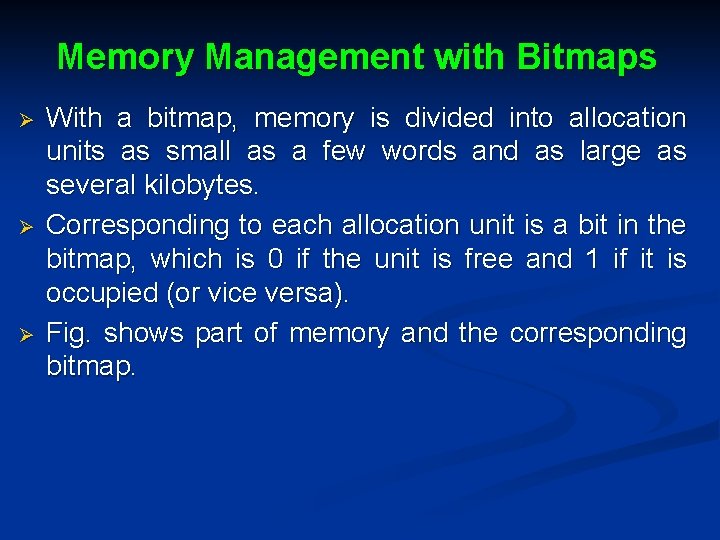 Memory Management with Bitmaps

➢ With a bitmap, memory is divided into allocation units as small as a few words and as large as several kilobytes.

➢ Corresponding to each allocation unit is a bit in the bitmap, which is 0 if the unit is free and 1 if it is occupied (or vice versa).

➢ Fig. shows part of memory and the corresponding bitmap.